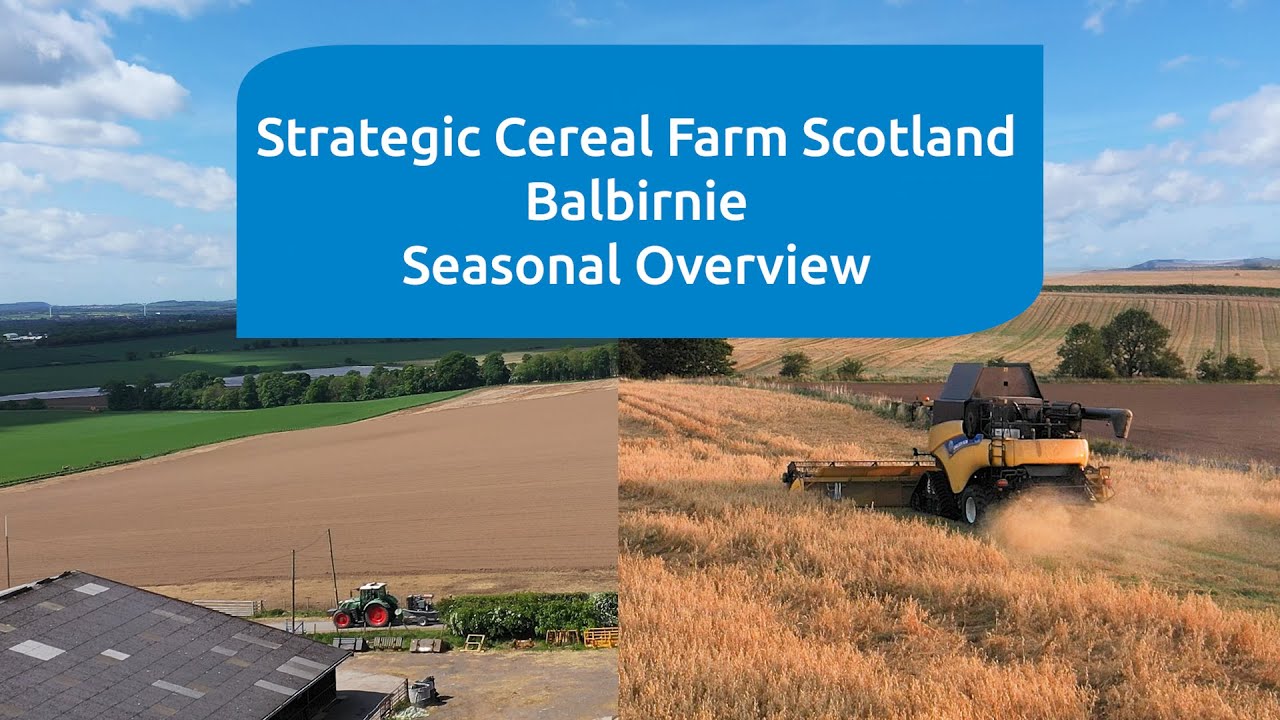 Strategic Cereal Farm Scotland
Balbirnie
Seasonal Overview